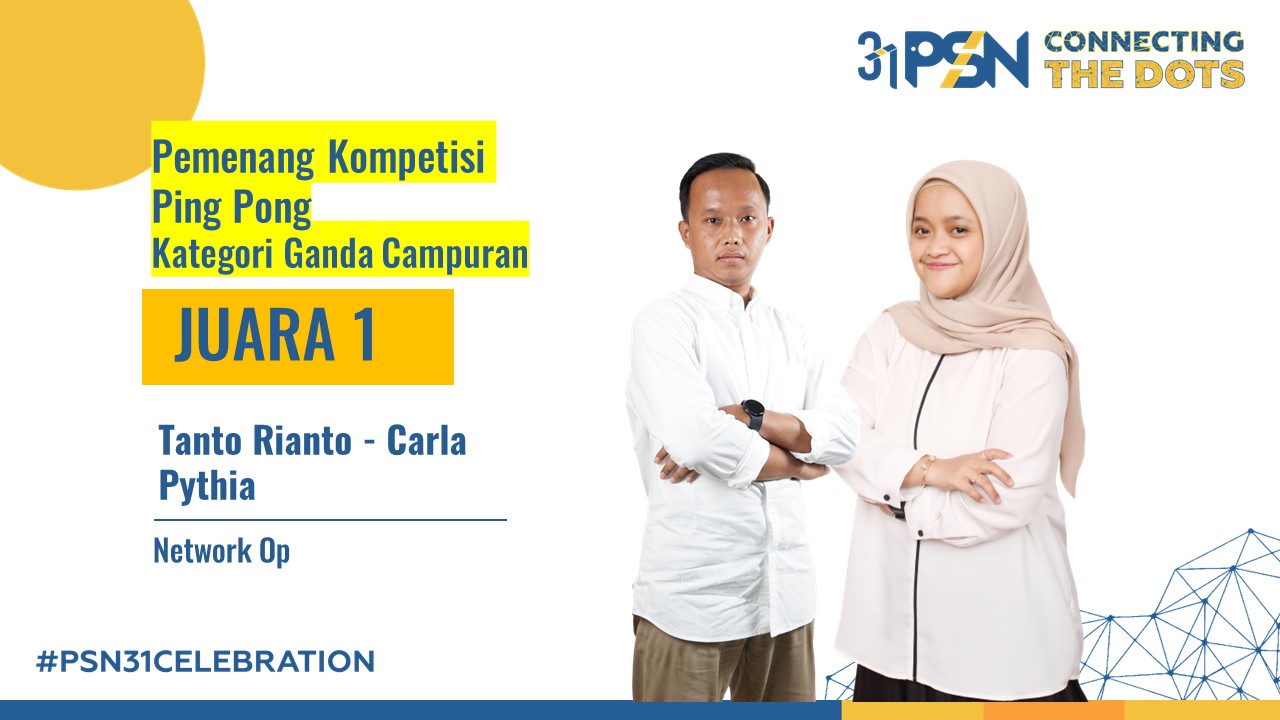 31 PSN CONNECTING THE DOTS

Pemenang Kompetisi
Ping Pong
Kategori Ganda Campuran

JUARA 1

Tanto Rianto - Carla Pythia

Network Op

#PSN31CELEBRATION